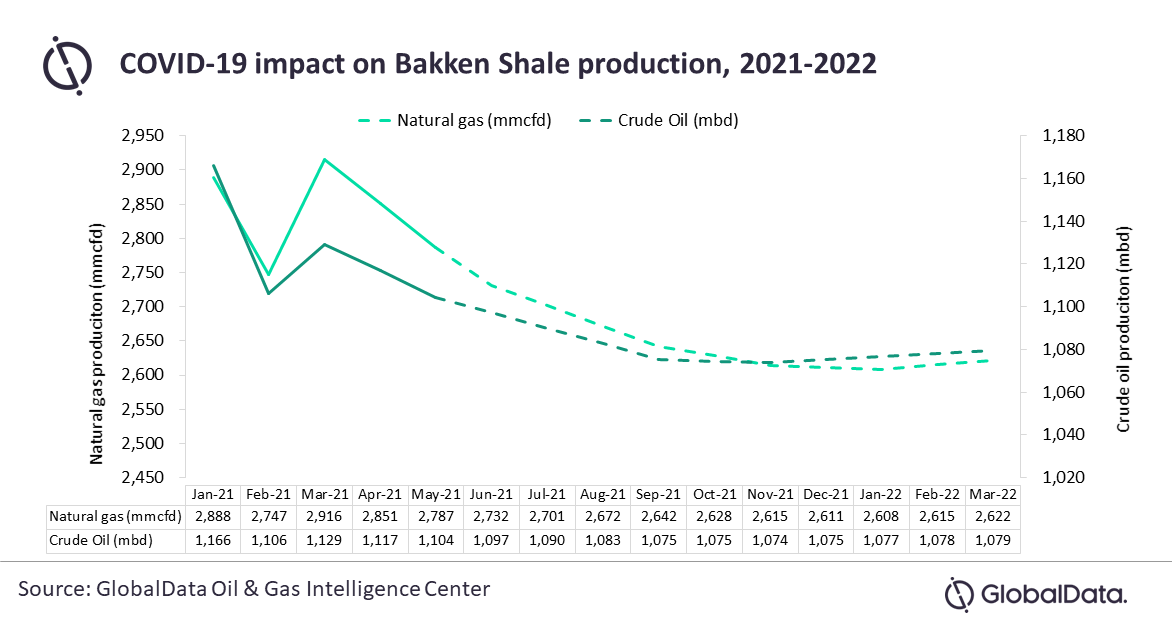 COVID-19 impact on Bakken Shale production, 2021-2022

Natural gas (mmcfd) Crude Oil (mbd)

Natural gas produciton (mmcfd)

2,950
2,900
2,850
2,800
2,750
2,700
2,650
2,600
2,550
2,500
2,450

Crude oil produciton (mbd)

1,180
1,160
1,140
1,120
1,100
1,080
1,060
1,040
1,020

| | Jan-21 | Feb-21 | Mar-21 | Apr-21 | May-21 | Jun-21 | Jul-21 | Aug-21 | Sep-21 | Oct-21 | Nov-21 | Dec-21 | Jan-22 | Feb-22 | Mar-22 |
|---|---|---|---|---|---|---|---|---|---|---|---|---|---|---|---|
| Natural gas (mmcfd) | 2,888 | 2,747 | 2,916 | 2,851 | 2,787 | 2,732 | 2,701 | 2,672 | 2,642 | 2,628 | 2,615 | 2,611 | 2,608 | 2,615 | 2,622 |
| Crude Oil (mbd) | 1,166 | 1,106 | 1,129 | 1,117 | 1,104 | 1,097 | 1,090 | 1,083 | 1,075 | 1,075 | 1,074 | 1,075 | 1,077 | 1,078 | 1,079 |

Source: GlobalData Oil & Gas Intelligence Center

GlobalData.